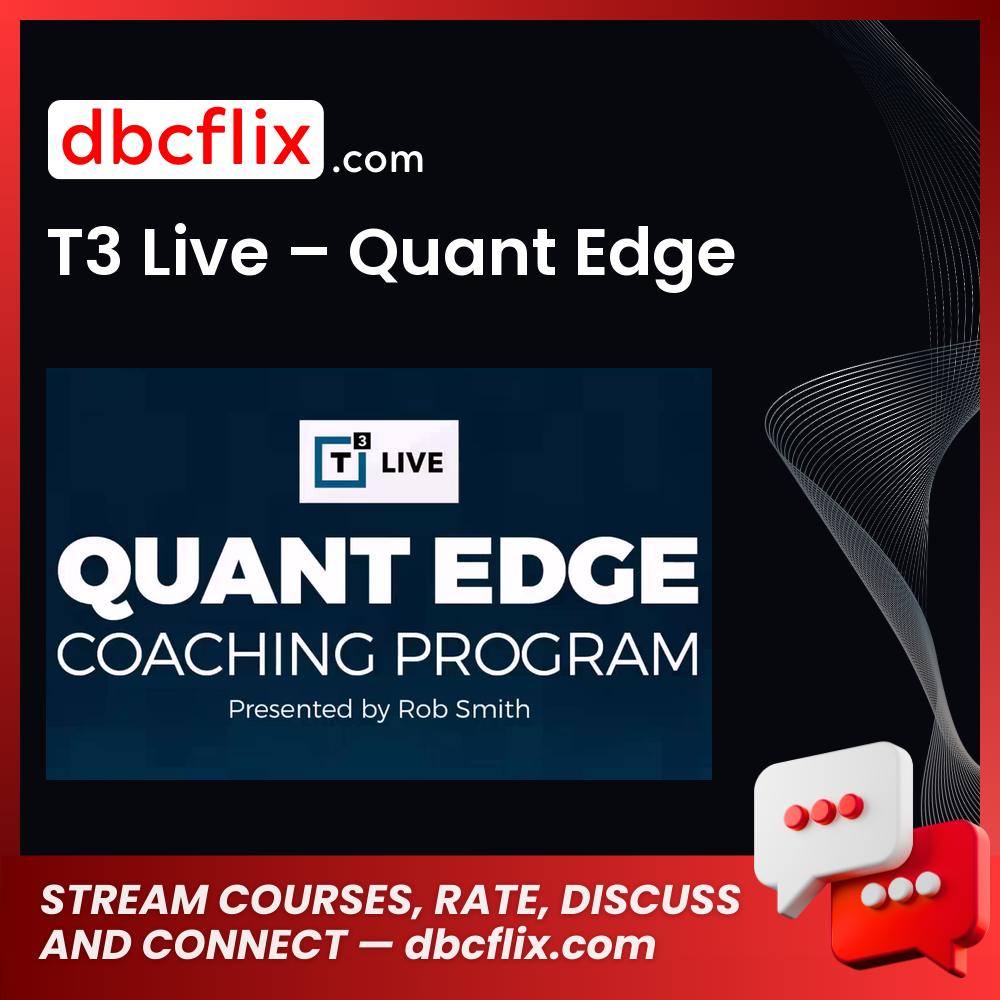 dbcflix.com

T3 Live – Quant Edge

$T^3$ LIVE

QUANT EDGE
COACHING PROGRAM
Presented by Rob Smith

STREAM COURSES, RATE, DISCUSS AND CONNECT — dbcflix.com